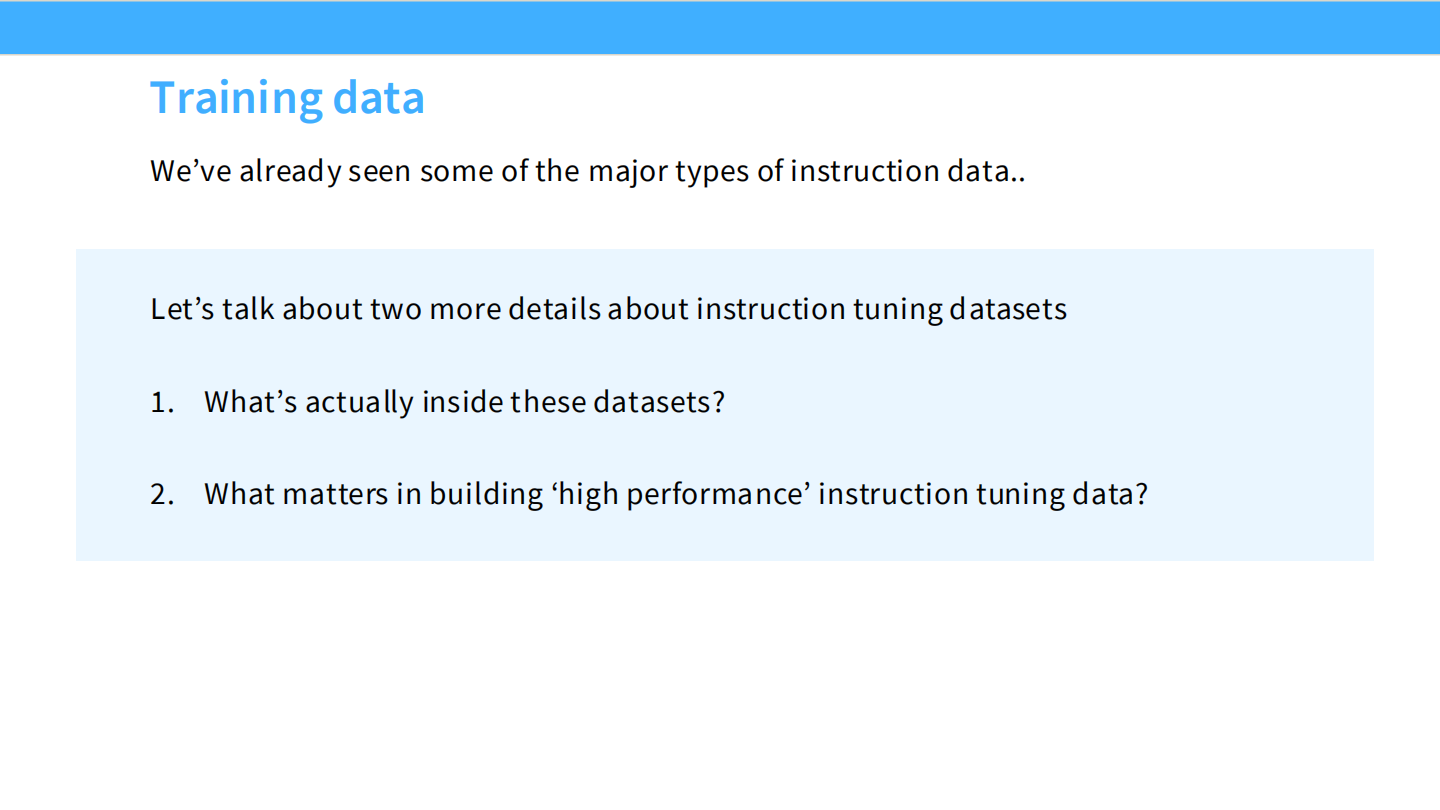 Training data

We’ve already seen some of the major types of instruction data..

Let’s talk about two more details about instruction tuning datasets

1. What’s actually inside these datasets?

2. What matters in building ‘high performance’ instruction tuning data?